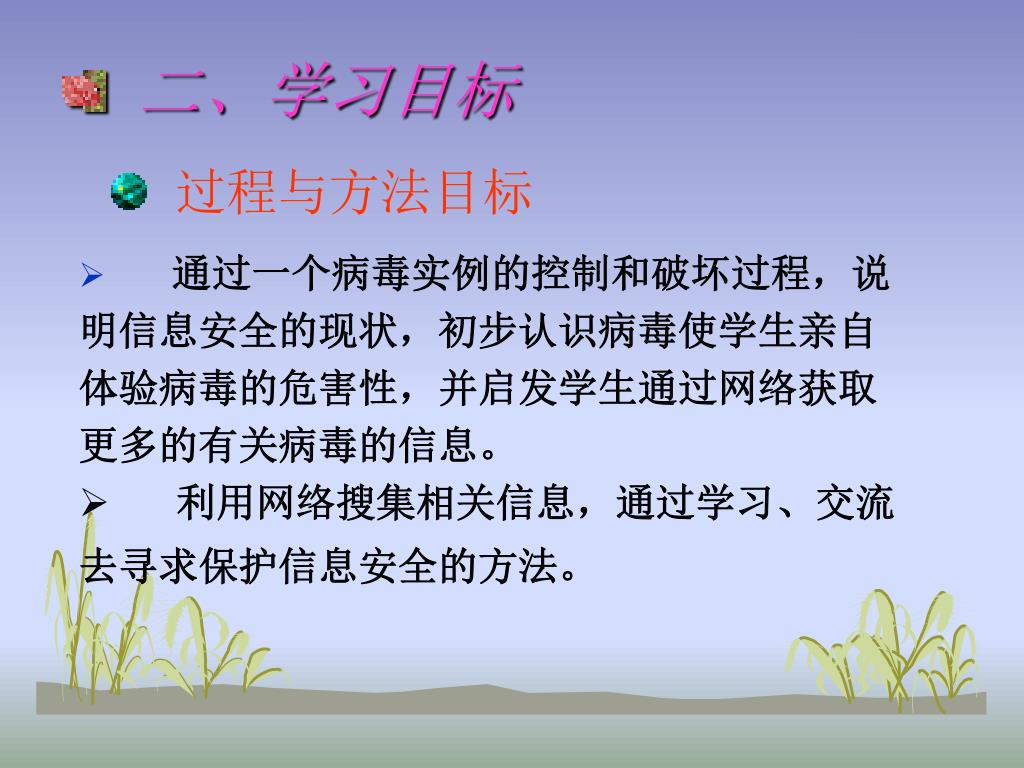 二、学习目标

过程与方法目标

➢ 通过一个病毒实例的控制和破坏过程，说明信息安全的现状，初步认识病毒使学生亲自体验病毒的危害性，并启发学生通过网络获取更多的有关病毒的信息。

➢ 利用网络搜集相关信息，通过学习、交流去寻求保护信息安全的方法。